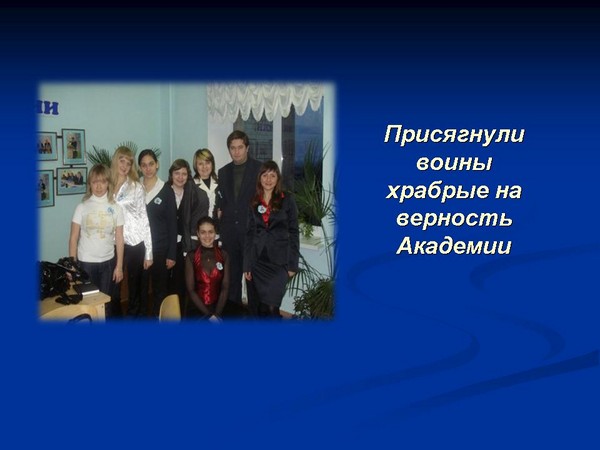 ии

Присягнули воины храбрые на верность Академии